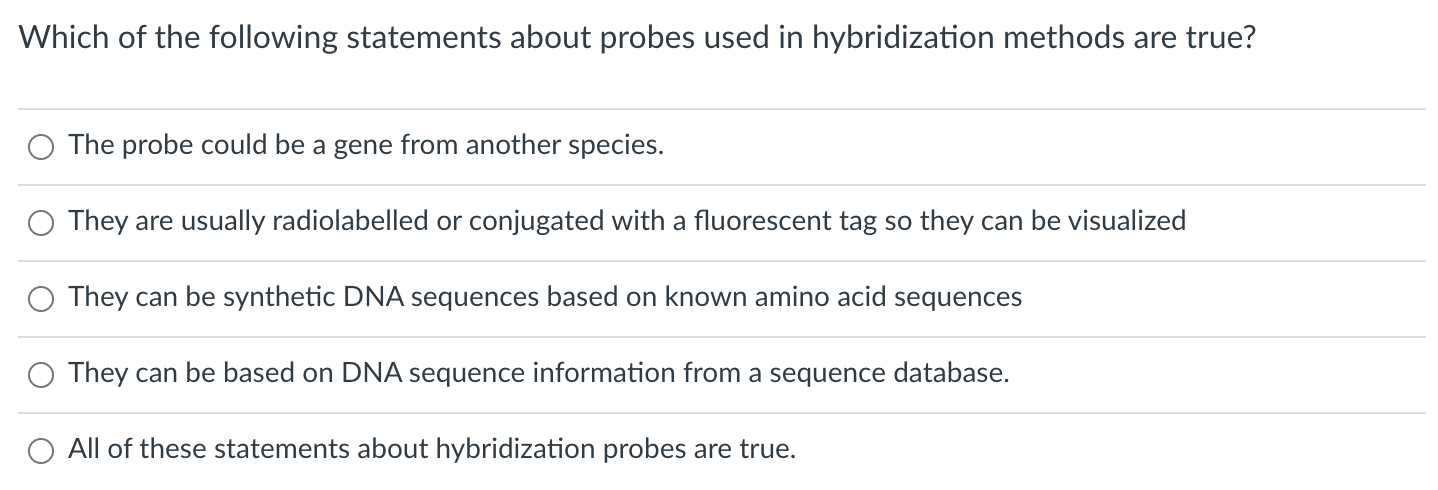 Which of the following statements about probes used in hybridization methods are true?

The probe could be a gene from another species.

They are usually radiolabelled or conjugated with a fluorescent tag so they can be visualized

They can be synthetic DNA sequences based on known amino acid sequences

They can be based on DNA sequence information from a sequence database.

All of these statements about hybridization probes are true.